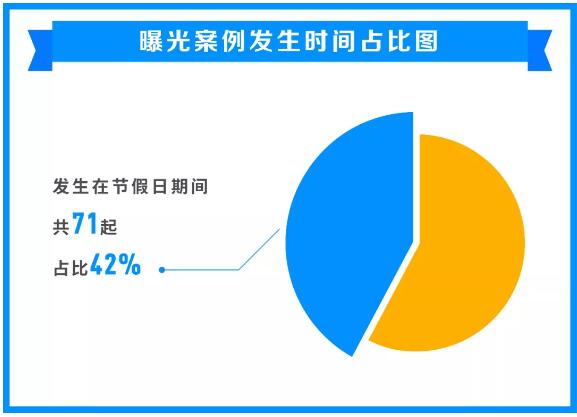 曝光案例发生时间占比图

发生在节假日期间
共71起
占比42%